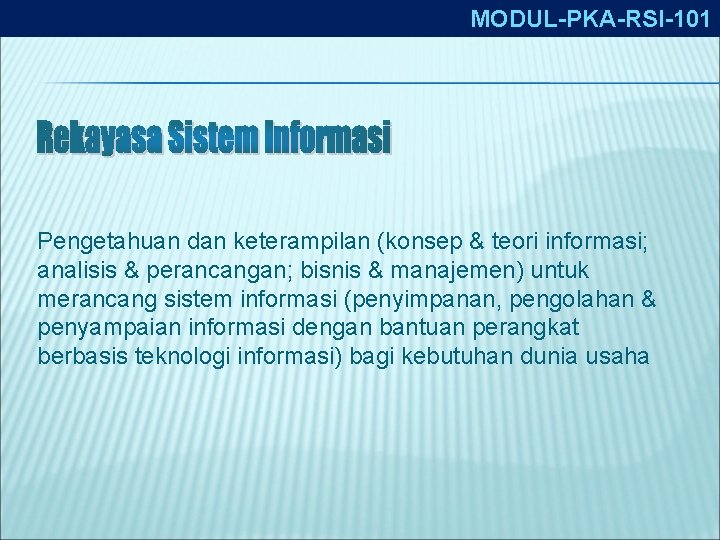 MODUL-PKA-RSI-101

Rekayasa Sistem Informasi

Pengetahuan dan keterampilan (konsep & teori informasi; analisis & perancangan; bisnis & manajemen) untuk merancang sistem informasi (penyimpanan, pengolahan & penyampaian informasi dengan bantuan perangkat berbasis teknologi informasi) bagi kebutuhan dunia usaha